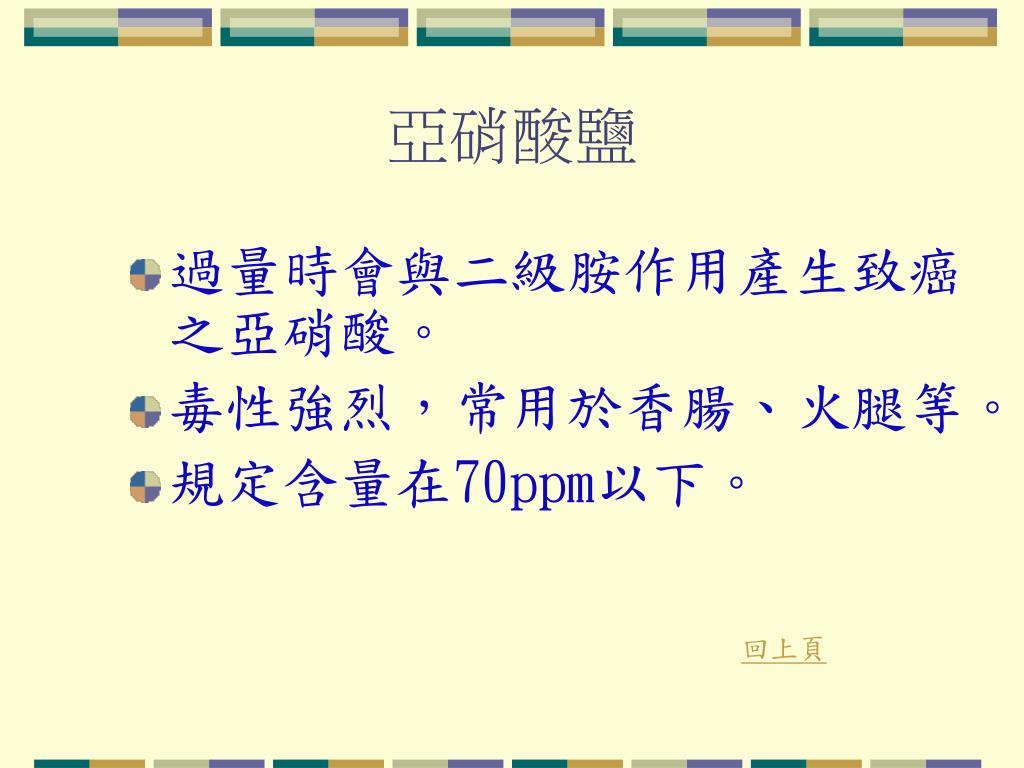 亞硝酸鹽

過量時會與二級胺作用產生致癌之亞硝酸。

毒性強烈，常用於香腸、火腿等。

規定含量在70ppm以下。

回上頁